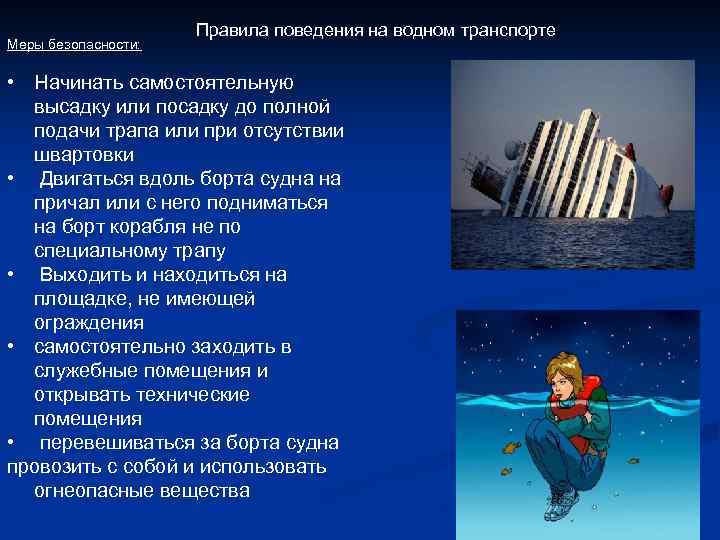 Правила поведения на водном транспорте

Меры безопасности:

• Начинать самостоятельную высадку или посадку до полной подачи трапа или при отсутствии швартовки
• Двигаться вдоль борта судна на причал или с него подниматься на борт корабля не по специальному трапу
• Выходить и находиться на площадке, не имеющей ограждения
• самостоятельно заходить в служебные помещения и открывать технические помещения
• перевешиваться за борта судна
провозить с собой и использовать огнеопасные вещества